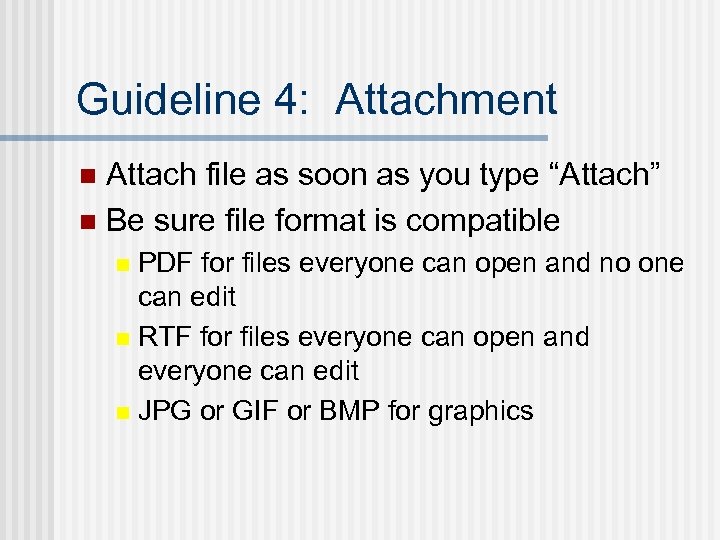 Guideline 4: Attachment

- Attach file as soon as you type “Attach”
- Be sure file format is compatible
  - PDF for files everyone can open and no one can edit
  - RTF for files everyone can open and everyone can edit
  - JPG or GIF or BMP for graphics